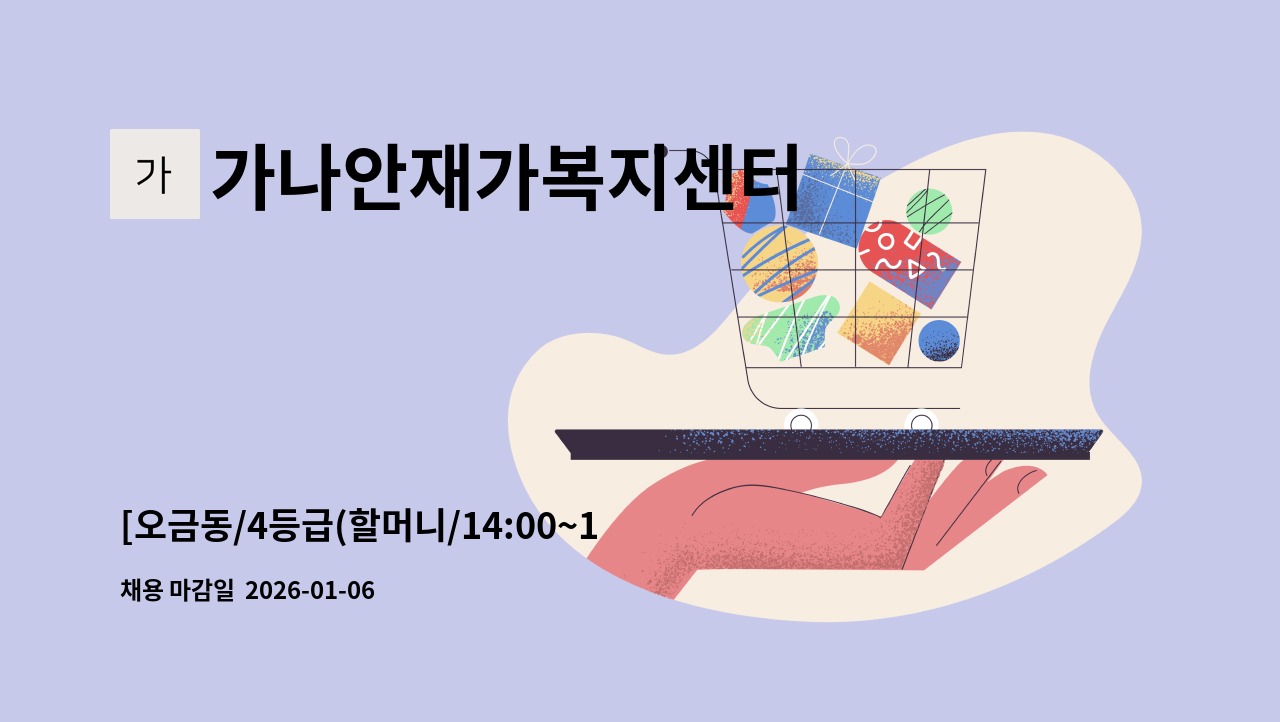 가 가나안재가복지센터

[오금동/4등급(할머니/14:00~1

채용 마감일 2026-01-06